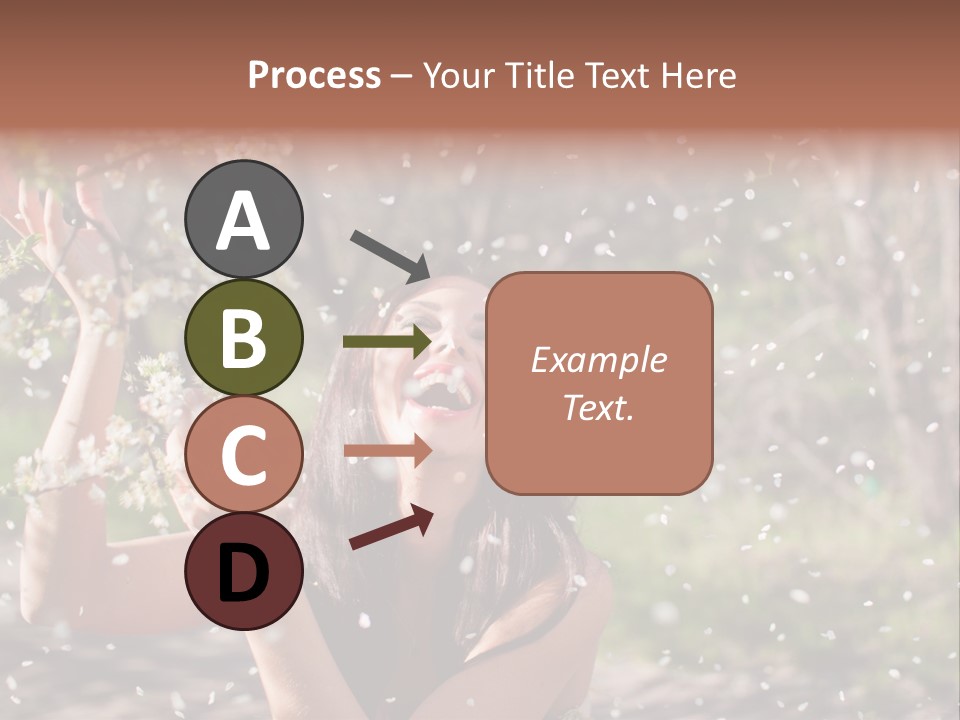 Process – Your Title Text Here

A
B
C
D

Example Text.